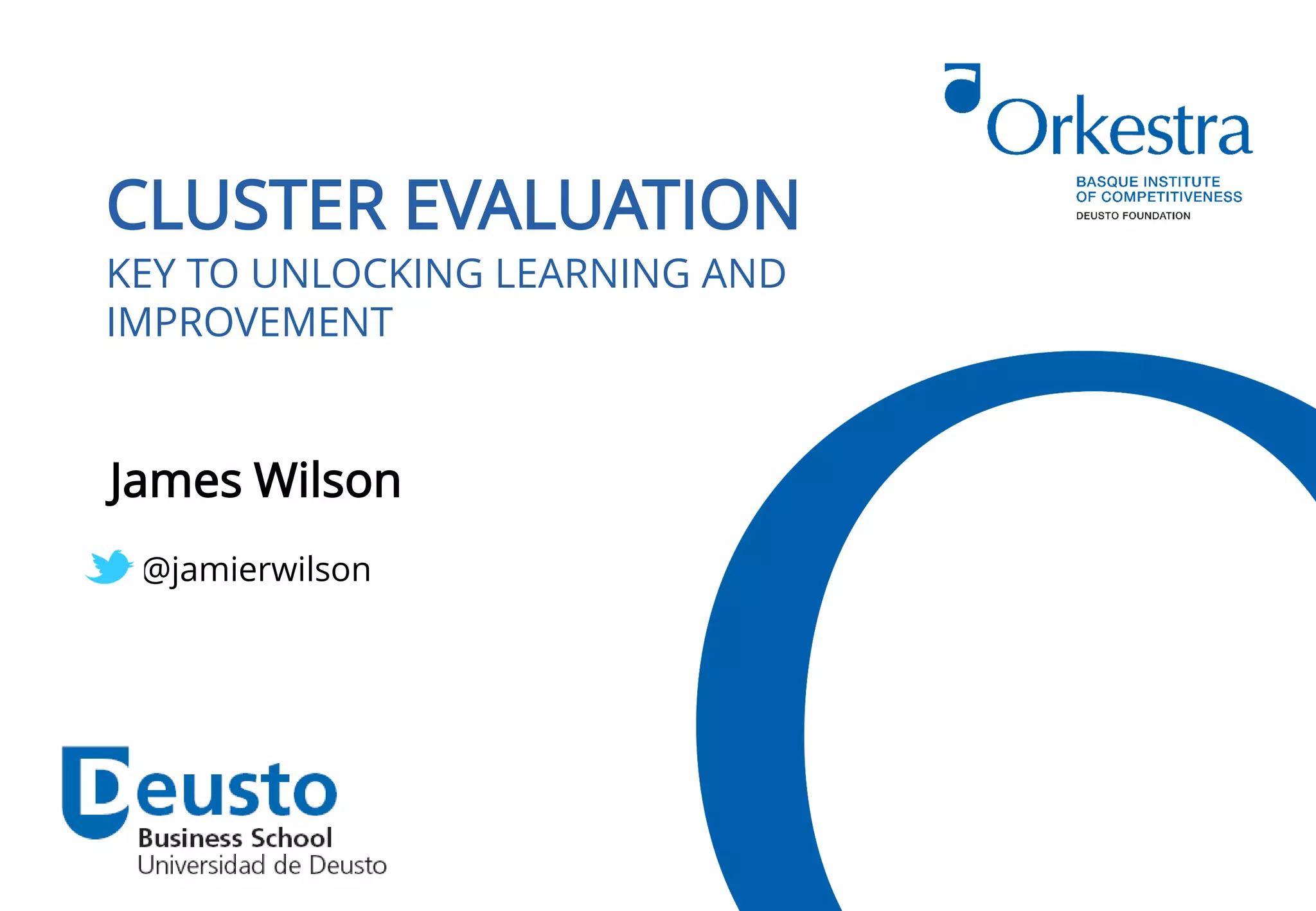 Orkestra
BASQUE INSTITUTE OF COMPETITIVENESS
DEUSTO FOUNDATION

CLUSTER EVALUATION
KEY TO UNLOCKING LEARNING AND IMPROVEMENT

James Wilson

@jamierwilson

Deusto
Business School
Universidad de Deusto